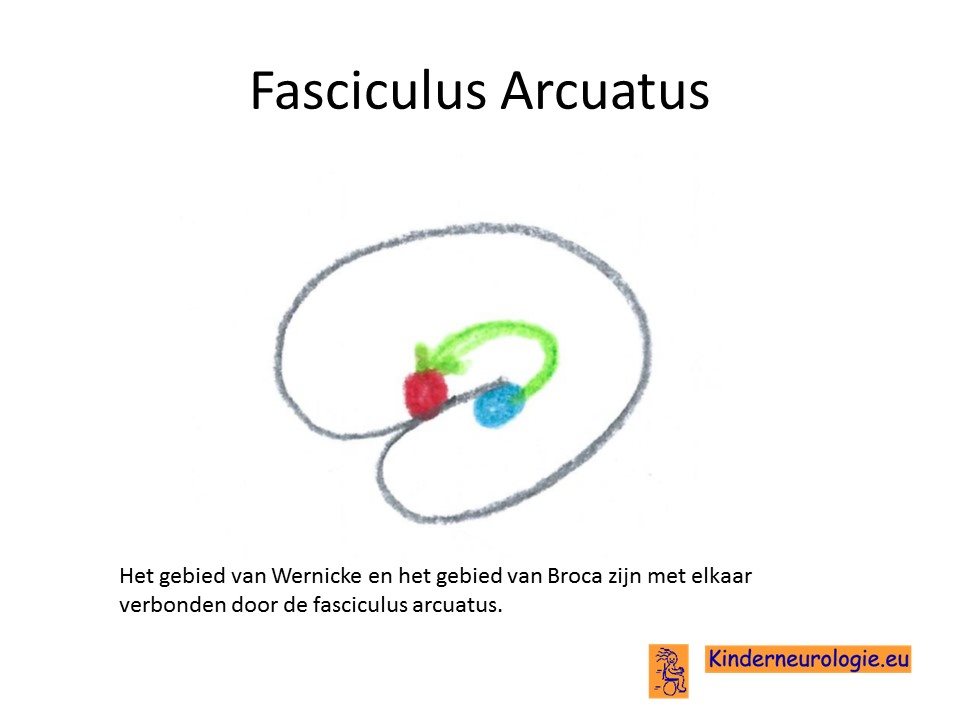 Fasciculus Arcuatus

Het gebied van Wernicke en het gebied van Broca zijn met elkaar verbonden door de fasciculus arcuatus.

Kinderneurologie.eu